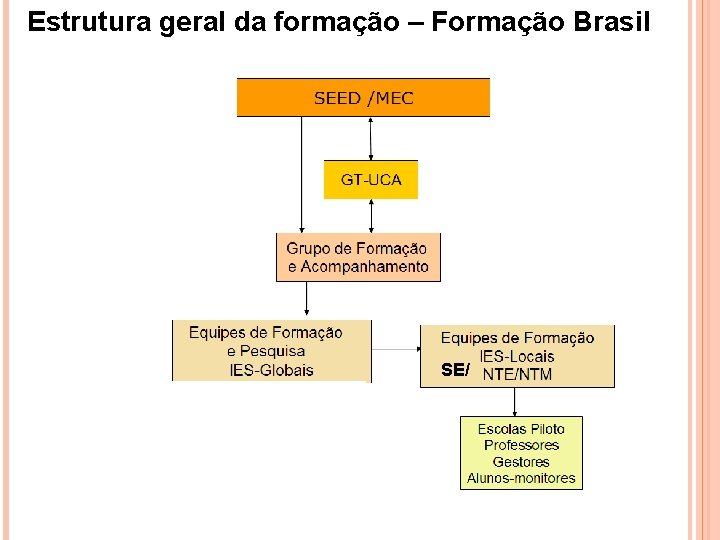 Estrutura geral da formação – Formação Brasil

SEED /MEC

GT-UCA

Grupo de Formação e Acompanhamento

Equipes de Formação e Pesquisa IES-Globais

Equipes de Formação IES-Locais SE/ NTE/NTM

Escolas Piloto Professores Gestores Alunos-monitores